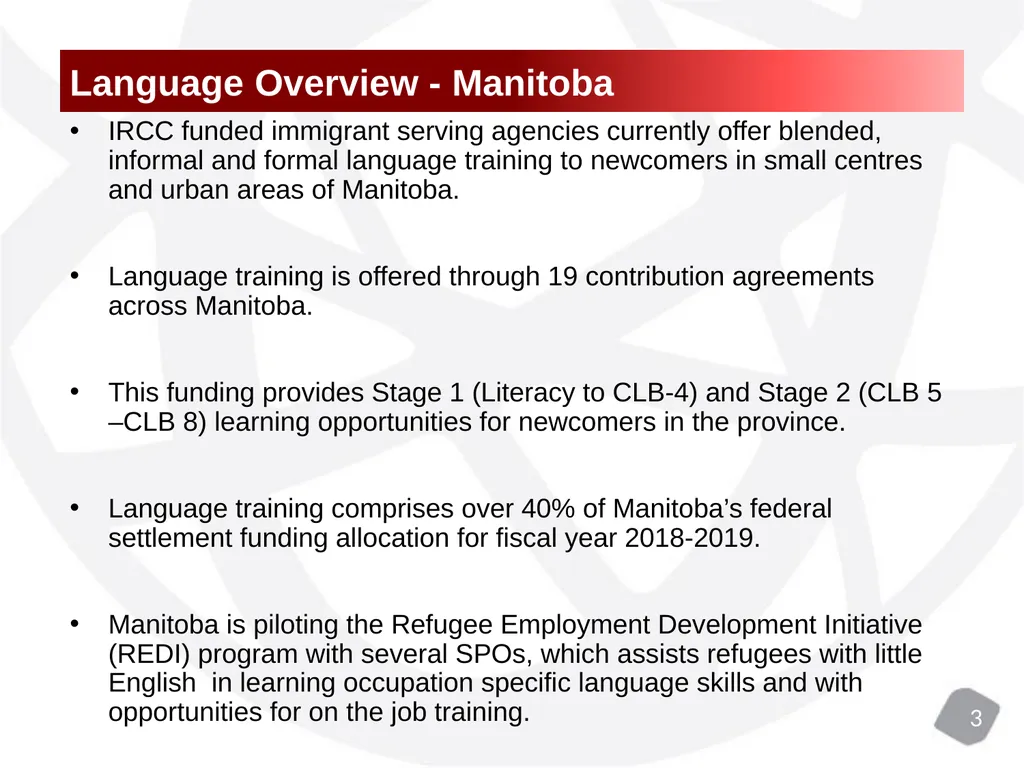 Language Overview - Manitoba

• IRCC funded immigrant serving agencies currently offer blended, informal and formal language training to newcomers in small centres and urban areas of Manitoba.

• Language training is offered through 19 contribution agreements across Manitoba.

• This funding provides Stage 1 (Literacy to CLB-4) and Stage 2 (CLB 5 –CLB 8) learning opportunities for newcomers in the province.

• Language training comprises over 40% of Manitoba's federal settlement funding allocation for fiscal year 2018-2019.

• Manitoba is piloting the Refugee Employment Development Initiative (REDI) program with several SPOs, which assists refugees with little English in learning occupation specific language skills and with opportunities for on the job training.

3